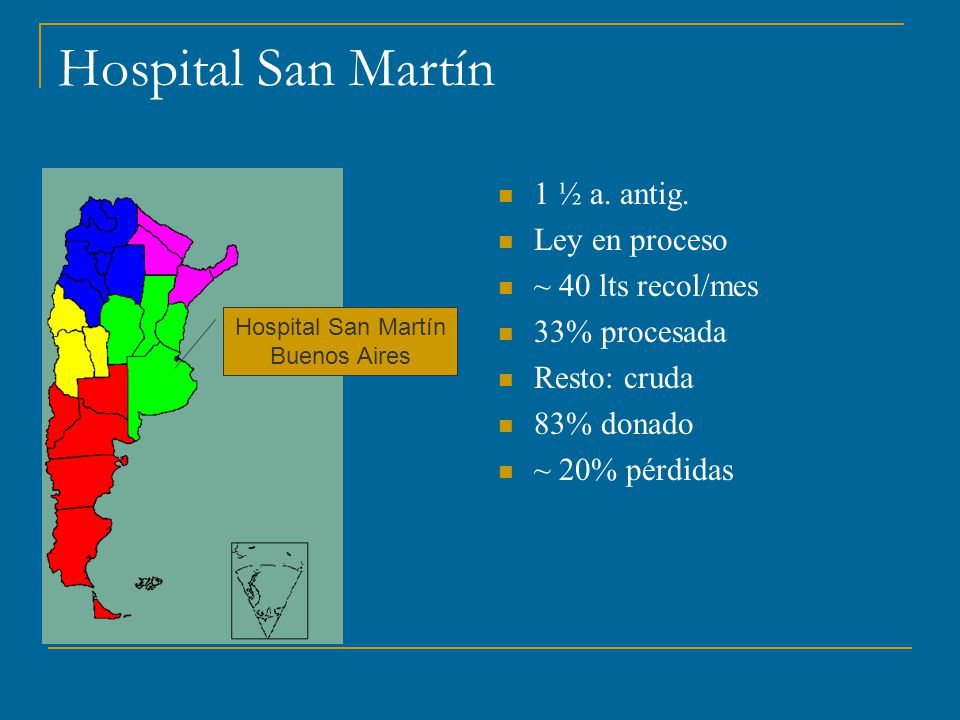 Hospital San Martín

Hospital San Martín
Buenos Aires

1 ½ a. antig.
Ley en proceso
~ 40 lts recol/mes
33% procesada
Resto: cruda
83% donado
~ 20% pérdidas